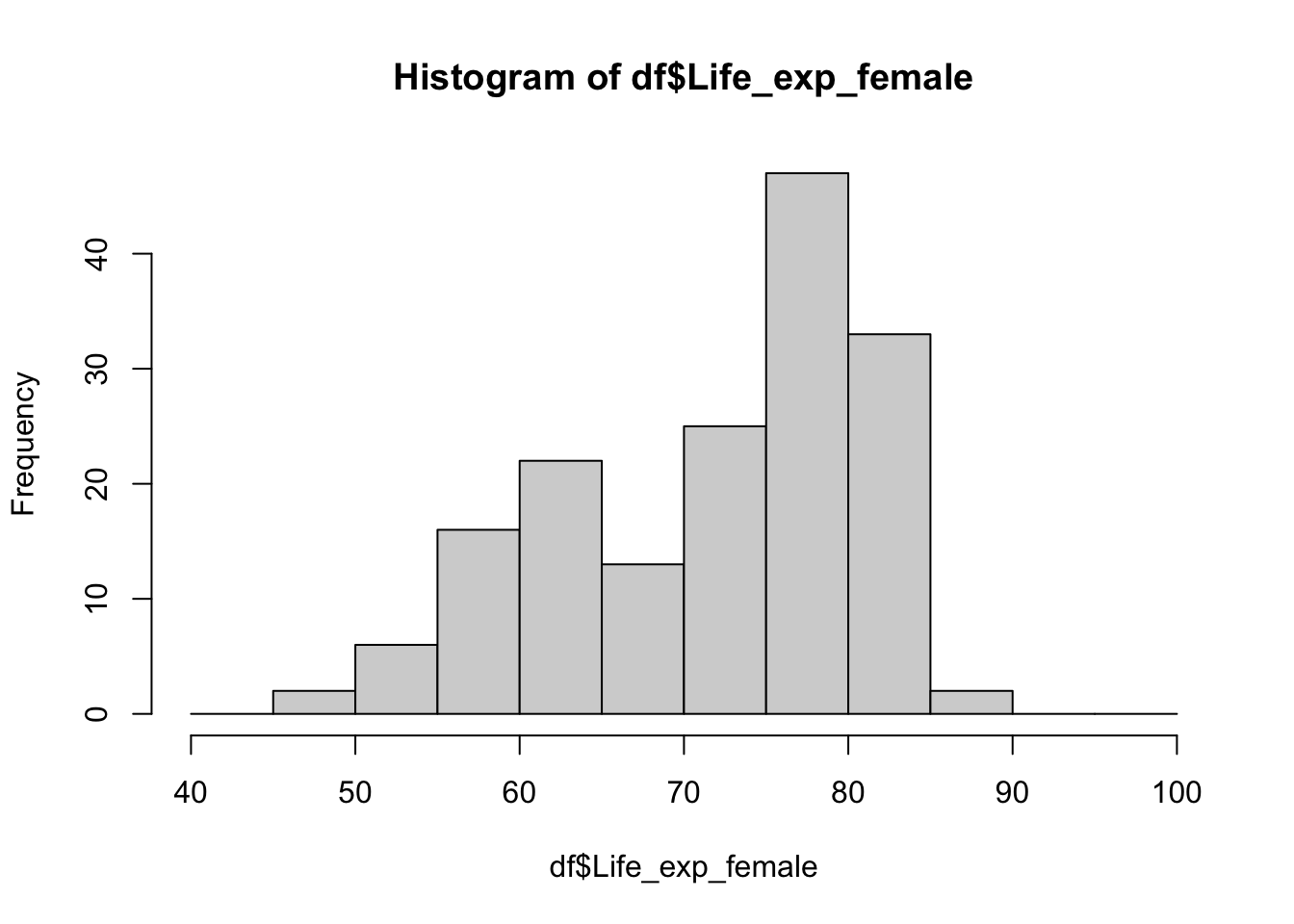 Histogram of df$Life_exp_female

Frequency

0
10
20
30
40

40
50
60
70
80
90
100

df$Life_exp_female